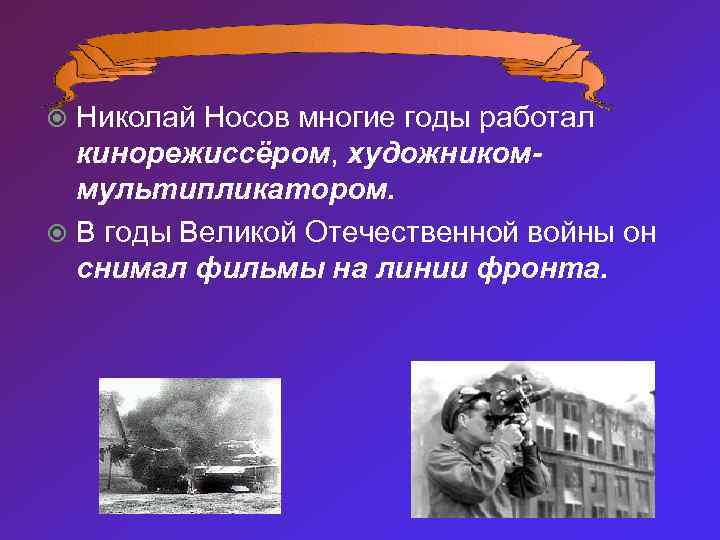 Николай Носов многие годы работал кинорежиссёром, художником-мультипликатором.

В годы Великой Отечественной войны он снимал фильмы на линии фронта.